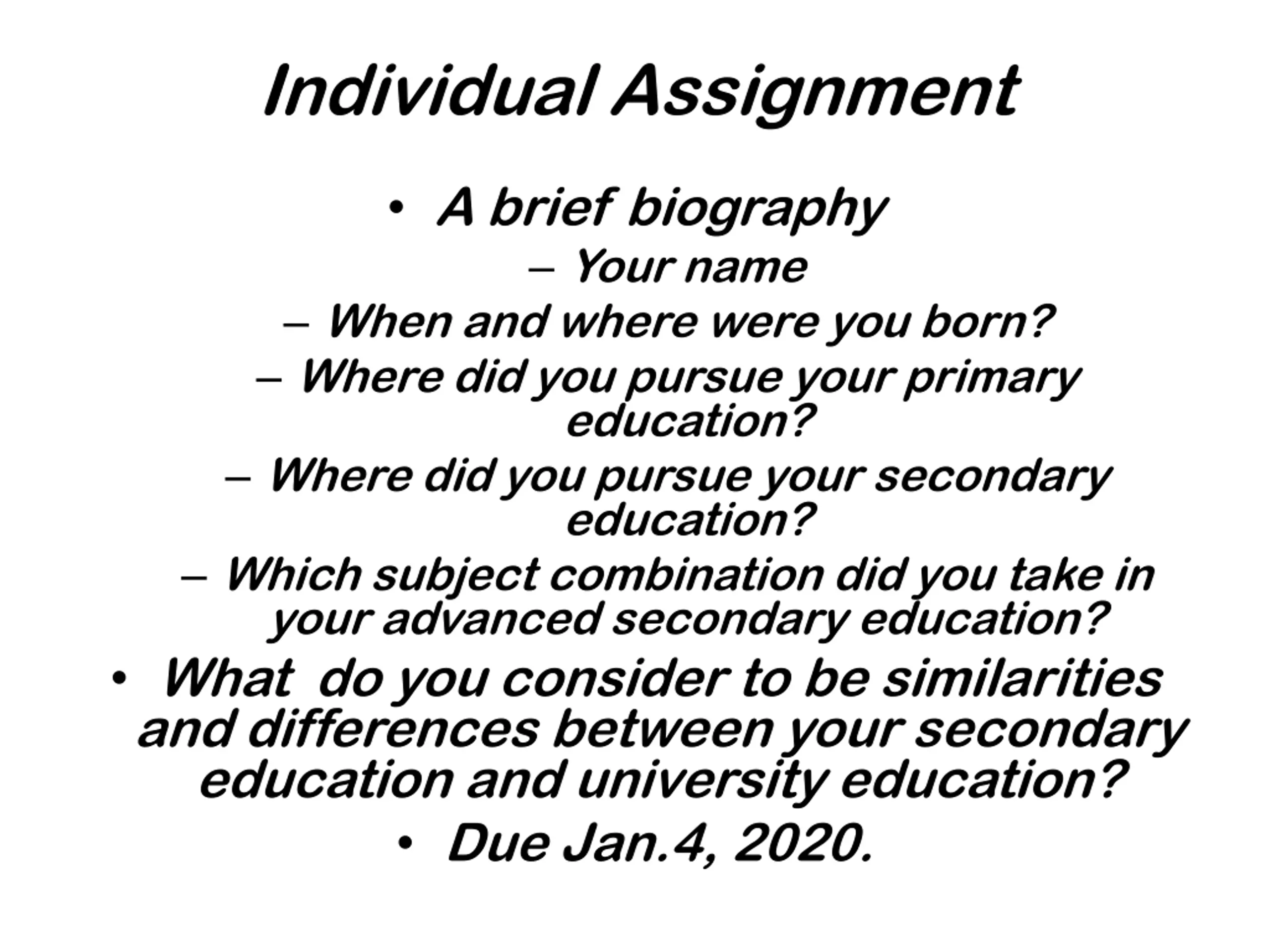 Individual Assignment

• A brief biography
– Your name
– When and where were you born?
– Where did you pursue your primary education?
– Where did you pursue your secondary education?
– Which subject combination did you take in your advanced secondary education?
• What do you consider to be similarities and differences between your secondary education and university education?
• Due Jan.4, 2020.